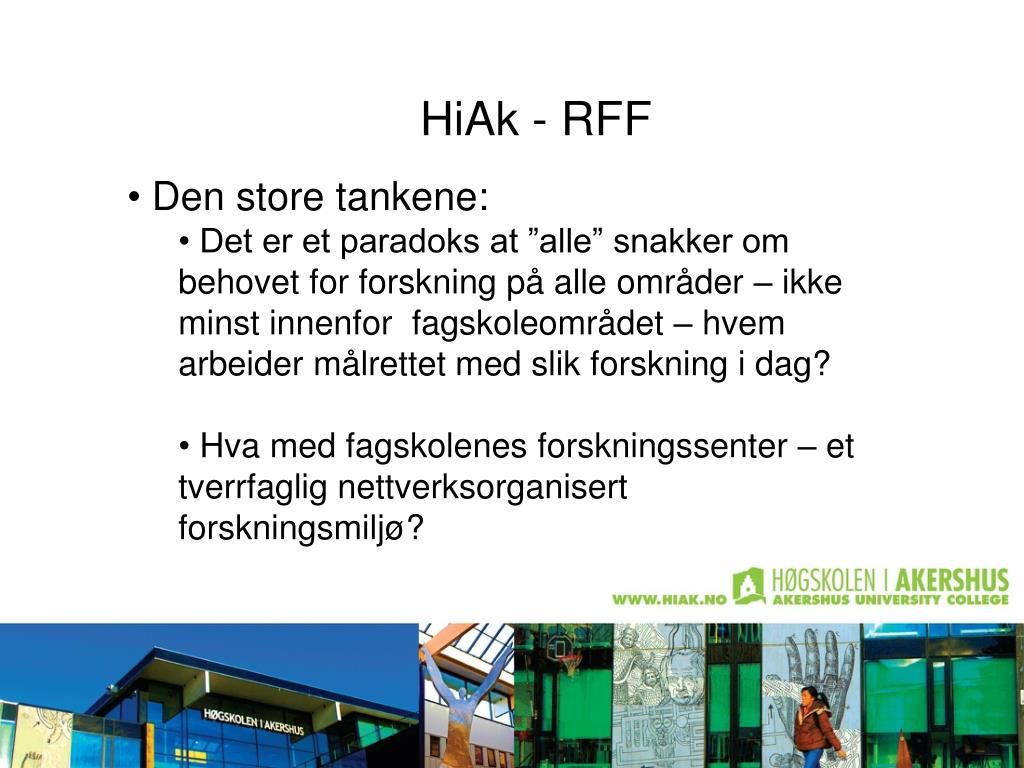 HiAk - RFF

• Den store tankene:

• Det er et paradoks at ”alle” snakker om behovet for forskning på alle områder – ikke minst innenfor fagskoleområdet – hvem arbeider målrettet med slik forskning i dag?

• Hva med fagskolenes forskningssenter – et tverrfaglig nettverksorganisert forskningsmiljø?

WWW.HIAK.NO HØGSKOLEN I AKERSHUS AKERSHUS UNIVERSITY COLLEGE

HØGSKOLEN I AKERSHUS